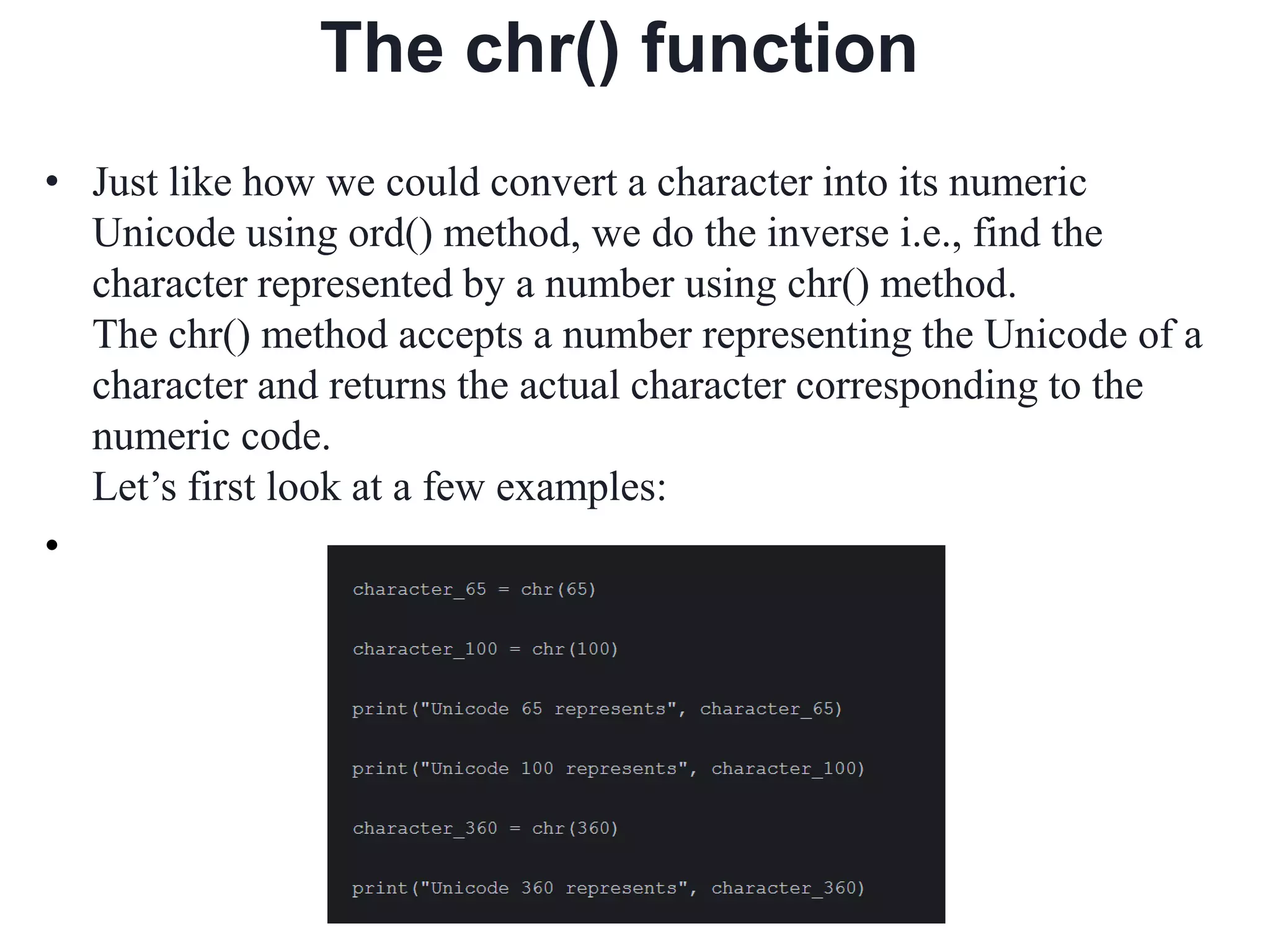 The chr() function

• Just like how we could convert a character into its numeric Unicode using ord() method, we do the inverse i.e., find the character represented by a number using chr() method.
The chr() method accepts a number representing the Unicode of a character and returns the actual character corresponding to the numeric code.
Let’s first look at a few examples:

•

character_65 = chr(65)

character_100 = chr(100)

print("Unicode 65 represents", character_65)

print("Unicode 100 represents", character_100)

character_360 = chr(360)

print("Unicode 360 represents", character_360)